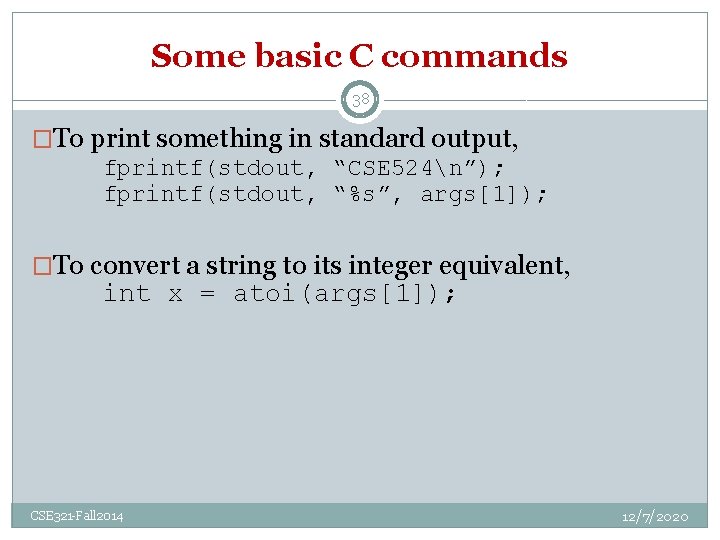 Some basic C commands

38

□To print something in standard output,
fprintf(stdout, “CSE524\n”);
fprintf(stdout, “%s”, args[1]);

□To convert a string to its integer equivalent,
int x = atoi(args[1]);

CSE321-Fall2014

12/7/2020